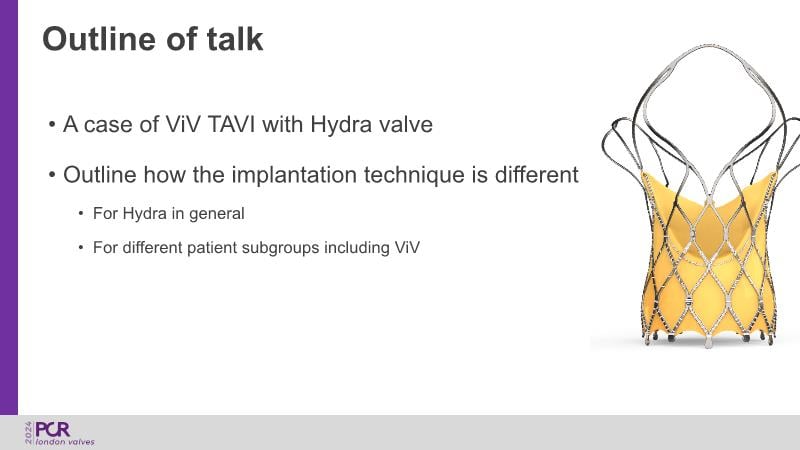 Outline of talk

• A case of ViV TAVI with Hydra valve

• Outline how the implantation technique is different

• For Hydra in general

• For different patient subgroups including ViV

2024 PCR london valves